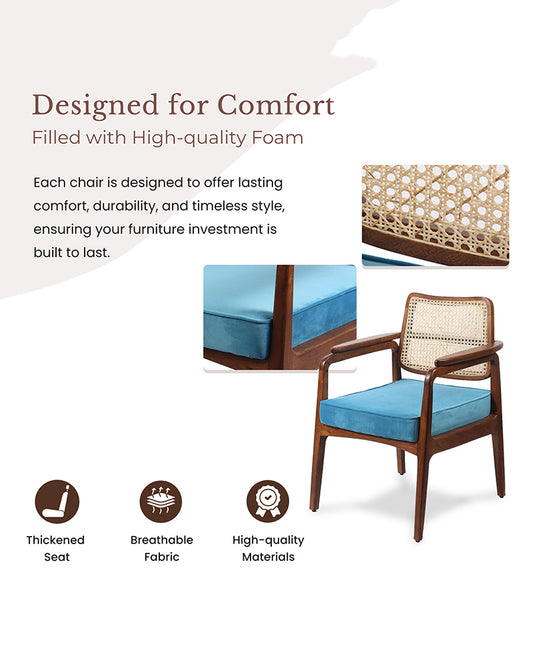 Designed for Comfort
Filled with High-quality Foam

Each chair is designed to offer lasting comfort, durability, and timeless style, ensuring your furniture investment is built to last.

Thickened Seat

Breathable Fabric

High-quality Materials